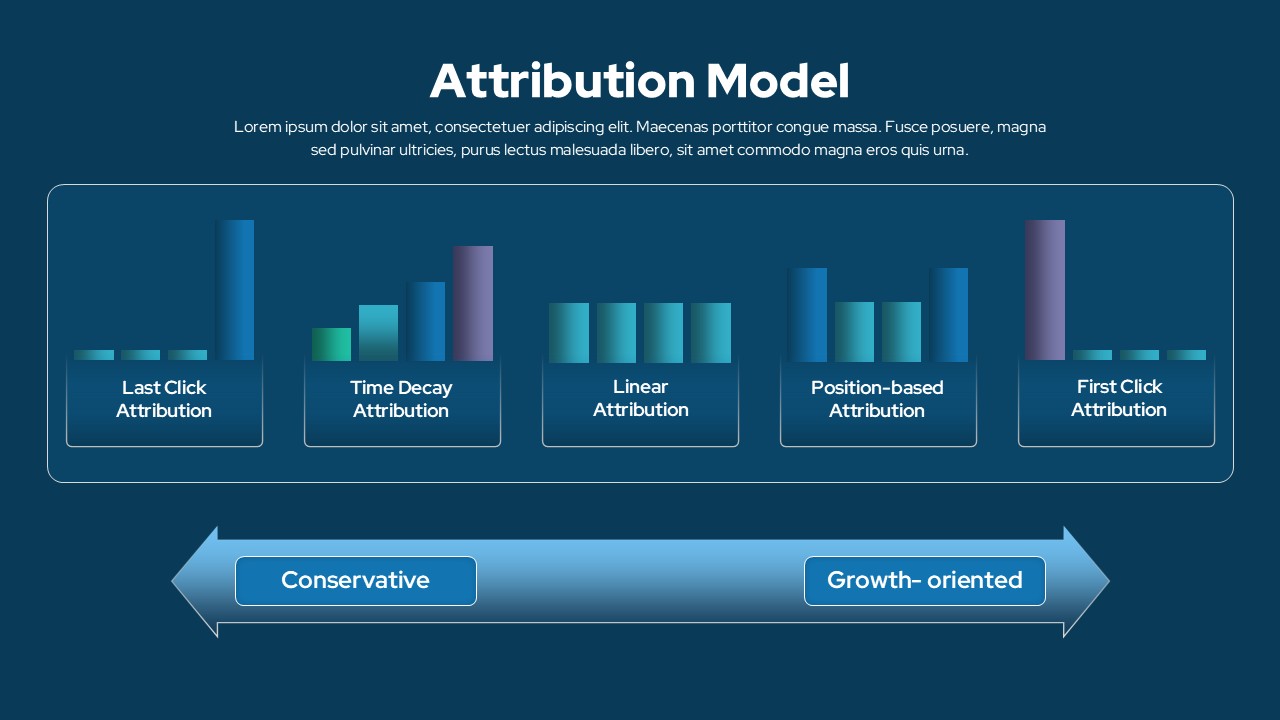 Attribution Model

Lorem ipsum dolor sit amet, consectetuer adipiscing elit. Maecenas porttitor congue massa. Fusce posuere, magna sed pulvinar ultricies, purus lectus malesuada libero, sit amet commodo magna eros quis urna.

Last Click Attribution

Time Decay Attribution

Linear Attribution

Position-based Attribution

First Click Attribution

Conservative

Growth- oriented